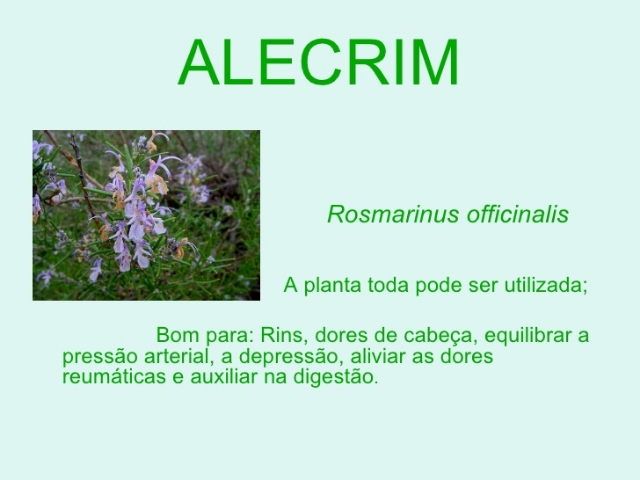 ALECRIM

Rosmarinus officinalis

A planta toda pode ser utilizada;

Bom para: Rins, dores de cabeça, equilibrar a pressão arterial, a depressão, aliviar as dores reumáticas e auxiliar na digestão.